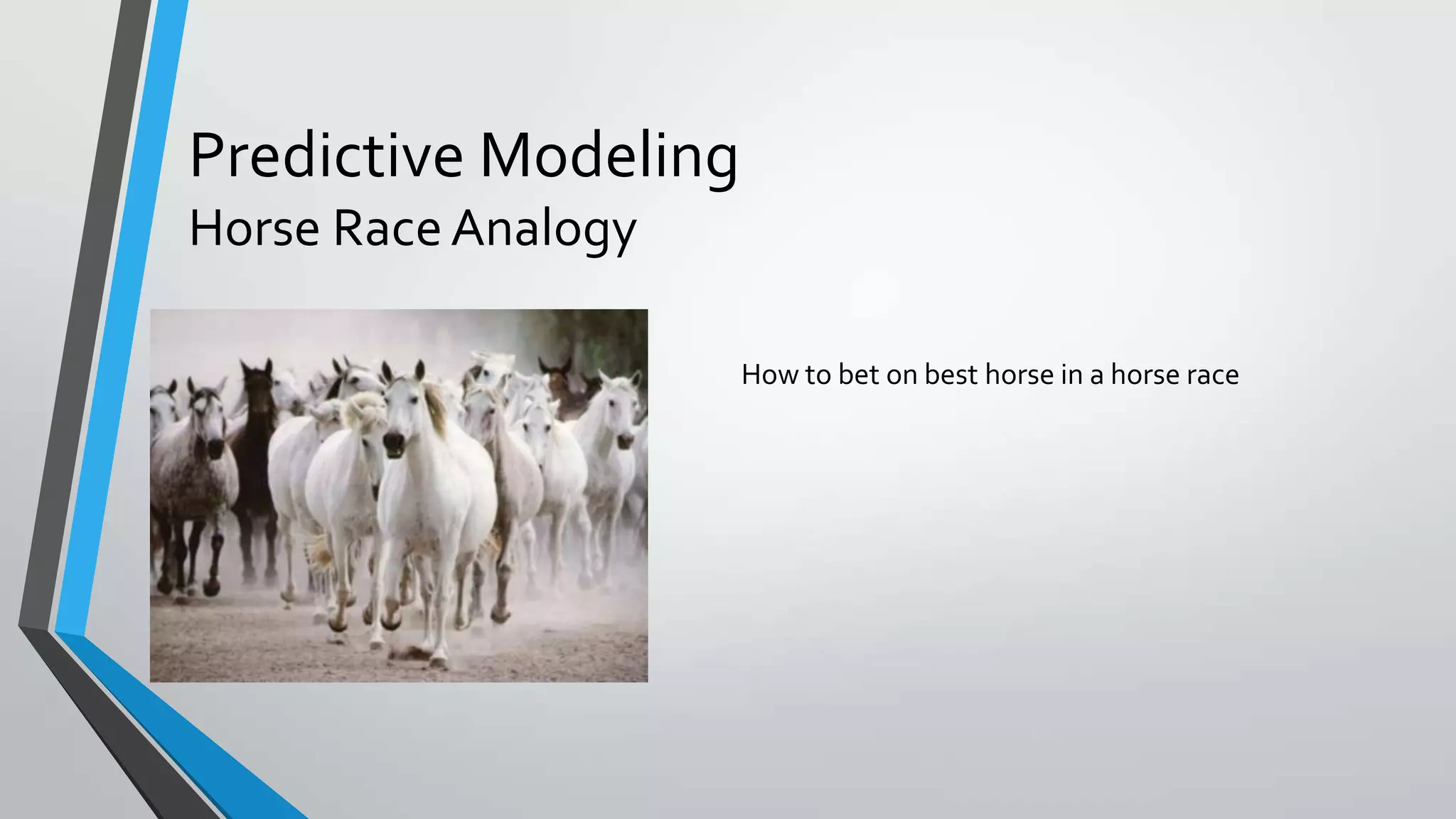 Predictive Modeling
Horse Race Analogy

How to bet on best horse in a horse race